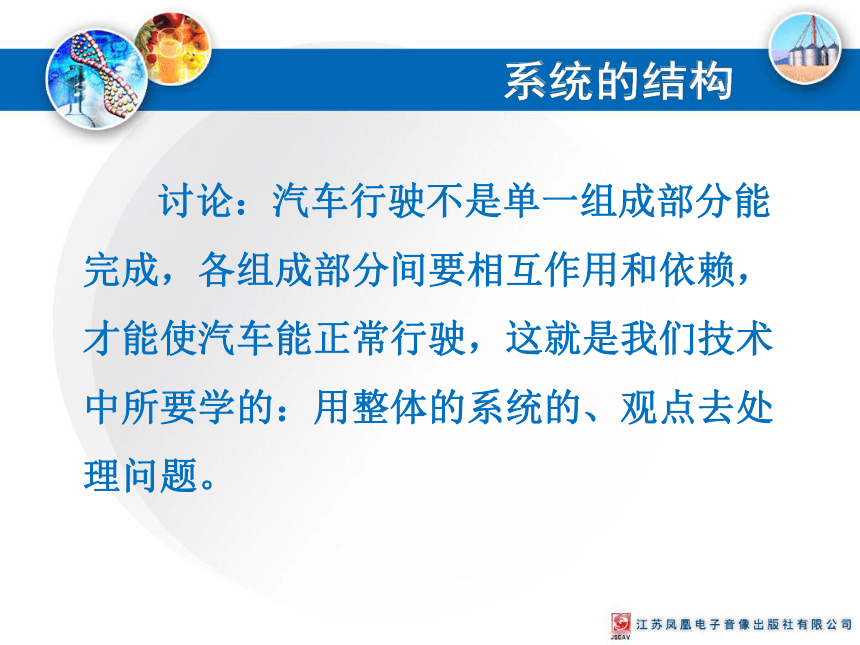 系统的结构

讨论：汽车行驶不是单一组成部分能完成，各组成部分间要相互作用和依赖，才能使汽车能正常行驶，这就是我们技术中所要学的：用整体的系统的、观点去处理问题。

JSEAV 江苏凤凰电子音像出版社有限公司